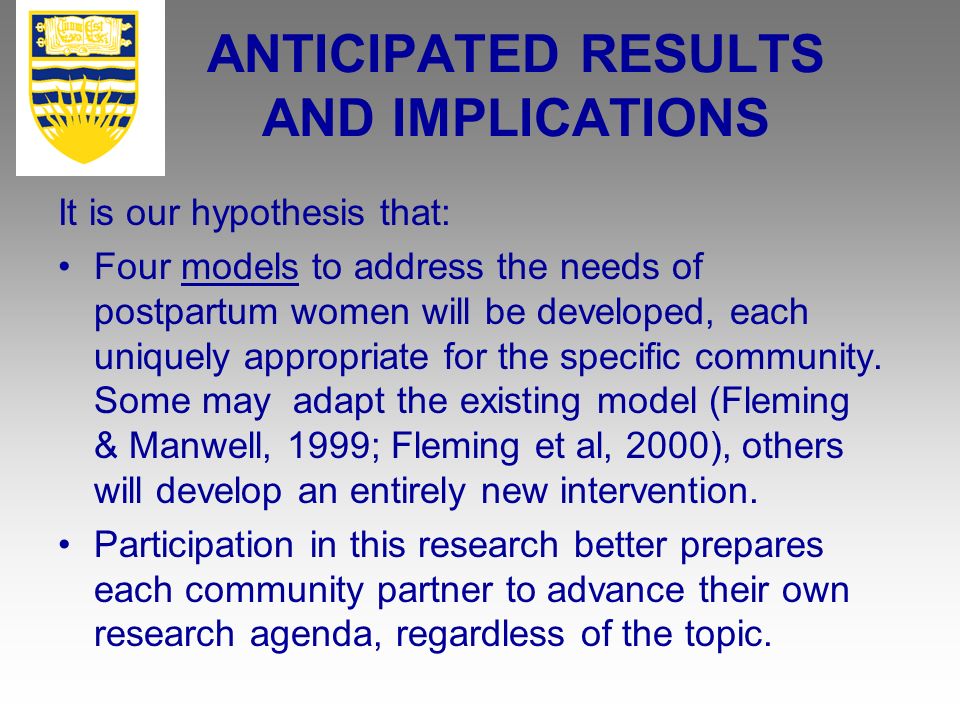 ANTICIPATED RESULTS AND IMPLICATIONS

It is our hypothesis that:

• Four models to address the needs of postpartum women will be developed, each uniquely appropriate for the specific community. Some may adapt the existing model (Fleming & Manwell, 1999; Fleming et al, 2000), others will develop an entirely new intervention.

• Participation in this research better prepares each community partner to advance their own research agenda, regardless of the topic.